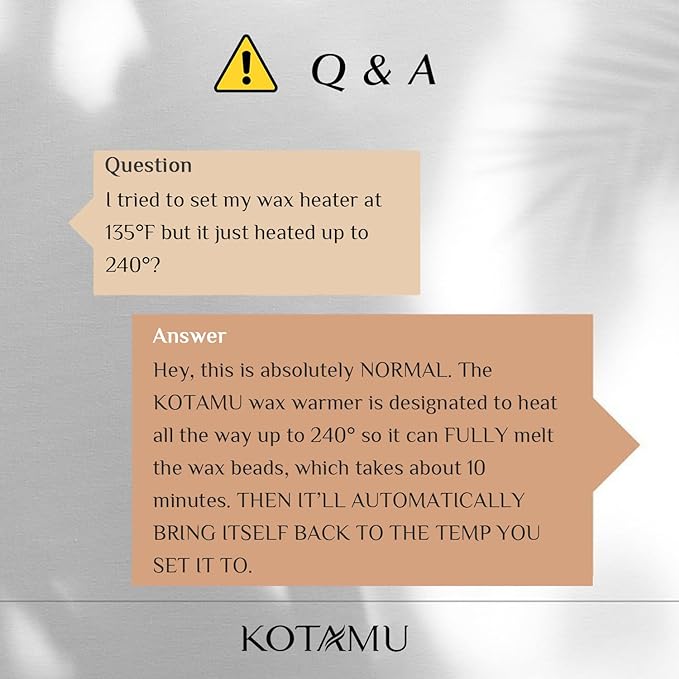 Q & A

Question
I tried to set my wax heater at 135°F but it just heated up to 240°?

Answer
Hey, this is absolutely NORMAL. The KOTAMU wax warmer is designated to heat all the way up to 240° so it can FULLY melt the wax beads, which takes about 10 minutes. THEN IT'LL AUTOMATICALLY BRING ITSELF BACK TO THE TEMP YOU SET IT TO.

KOTAMU